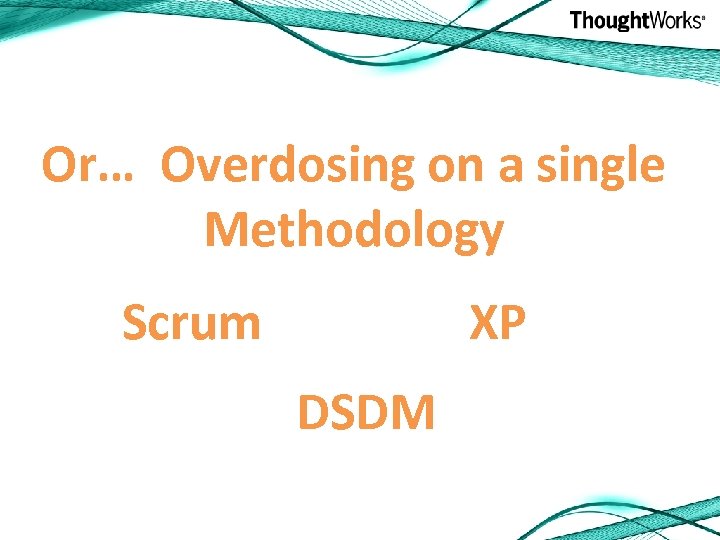 ThoughtWorks®

Or… Overdosing on a single Methodology

Scrum XP

DSDM